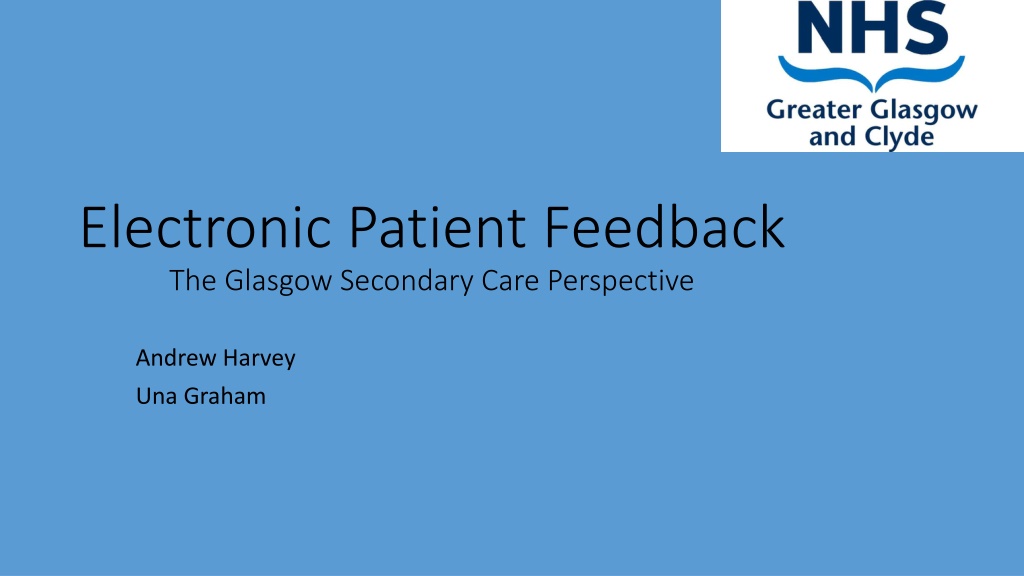 NHS
Greater Glasgow and Clyde

Electronic Patient Feedback
The Glasgow Secondary Care Perspective

Andrew Harvey
Una Graham